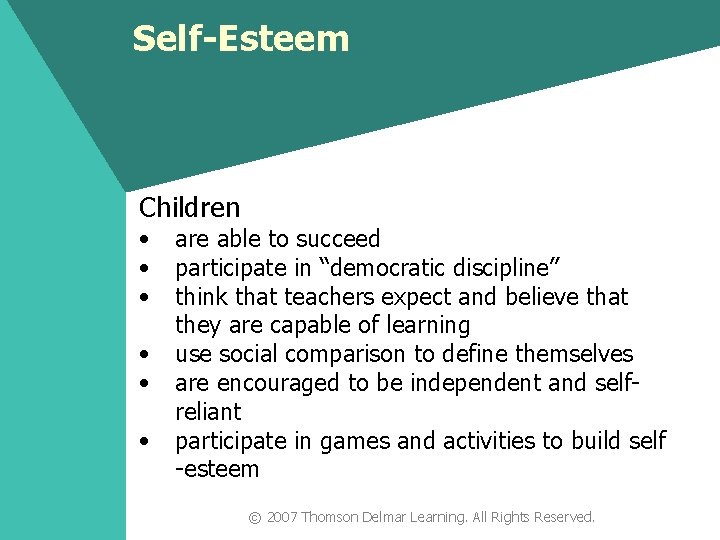 Self-Esteem

Children
• are able to succeed
• participate in “democratic discipline”
• think that teachers expect and believe that they are capable of learning
• use social comparison to define themselves
• are encouraged to be independent and self-reliant
• participate in games and activities to build self -esteem

© 2007 Thomson Delmar Learning. All Rights Reserved.